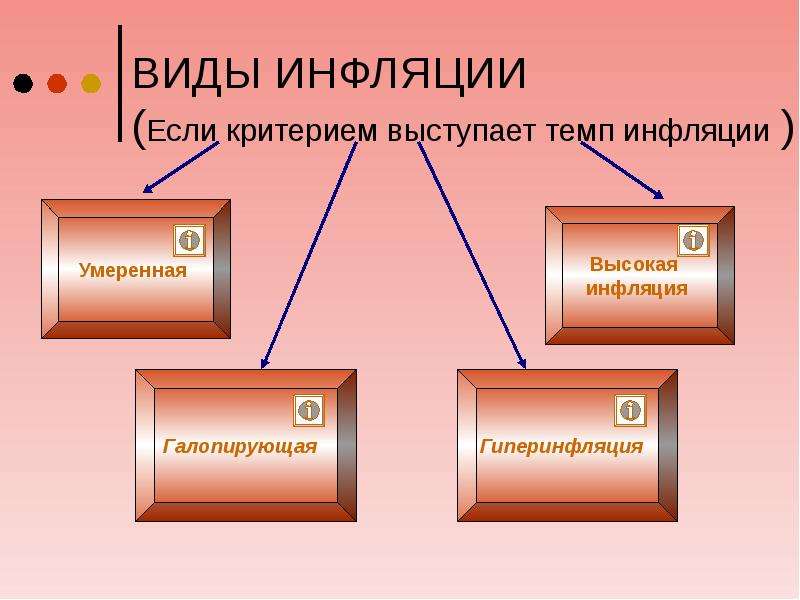 ВИДЫ ИНФЛЯЦИИ
(Если критерием выступает темп инфляции )

Умеренная

Высокая инфляция

Галопирующая

Гиперинфляция